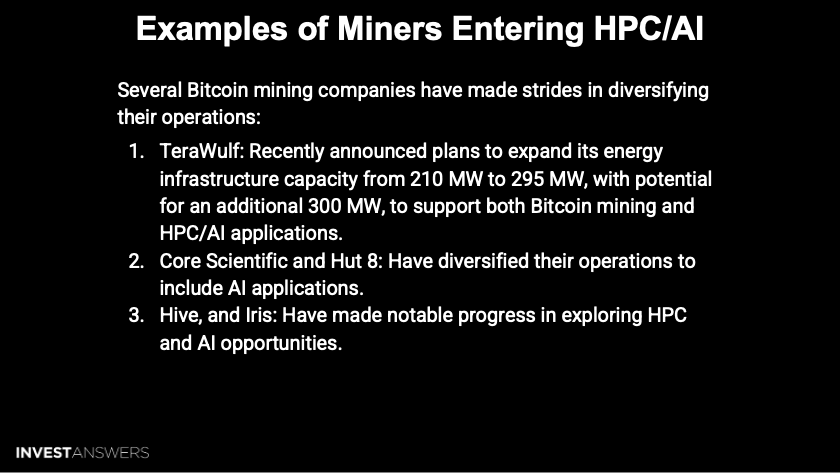 Examples of Miners Entering HPC/AI

Several Bitcoin mining companies have made strides in diversifying their operations:

1. TeraWulf: Recently announced plans to expand its energy infrastructure capacity from 210 MW to 295 MW, with potential for an additional 300 MW, to support both Bitcoin mining and HPC/AI applications.
2. Core Scientific and Hut 8: Have diversified their operations to include AI applications.
3. Hive, and Iris: Have made notable progress in exploring HPC and AI opportunities.

INVESTANSWERS